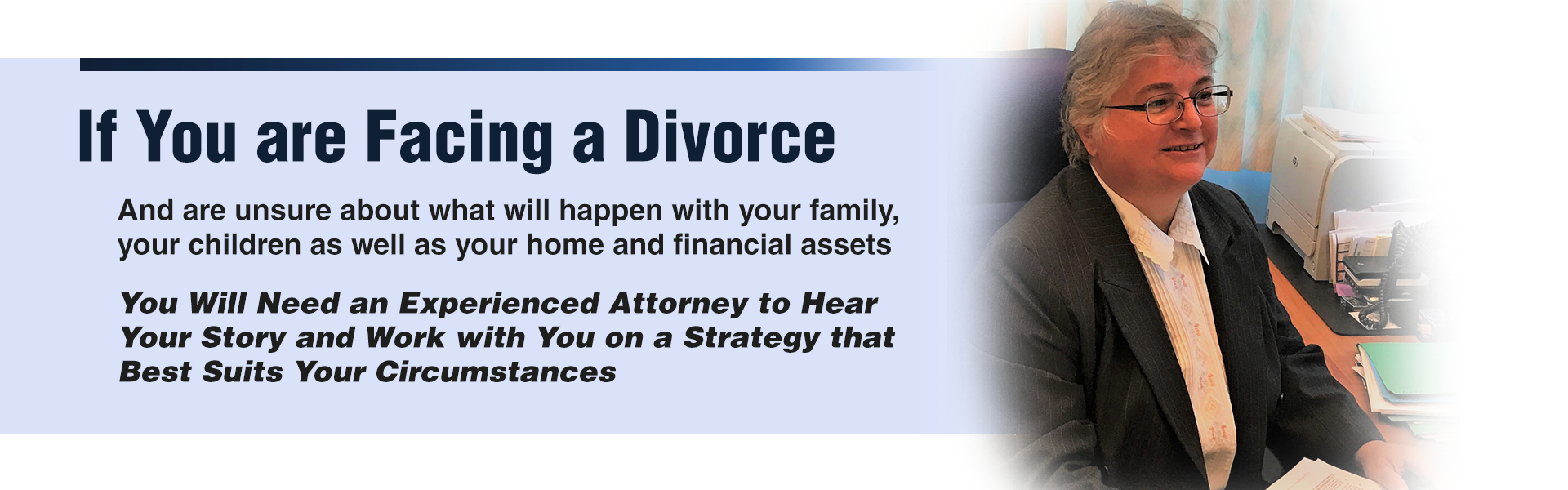 If You are Facing a Divorce

And are unsure about what will happen with your family, your children as well as your home and financial assets

You Will Need an Experienced Attorney to Hear Your Story and Work with You on a Strategy that Best Suits Your Circumstances